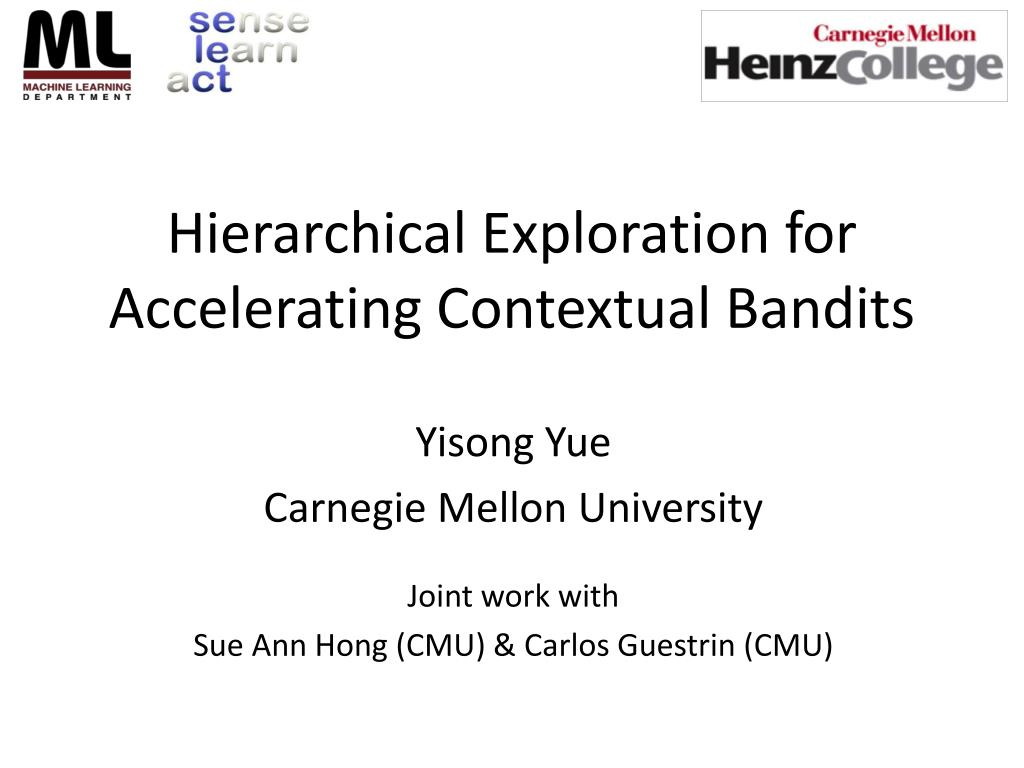 ML
MACHINE LEARNING
DEPARTMENT

sense
learn
act

Carnegie Mellon
HeinzCollege

Hierarchical Exploration for Accelerating Contextual Bandits

Yisong Yue
Carnegie Mellon University

Joint work with
Sue Ann Hong (CMU) & Carlos Guestrin (CMU)